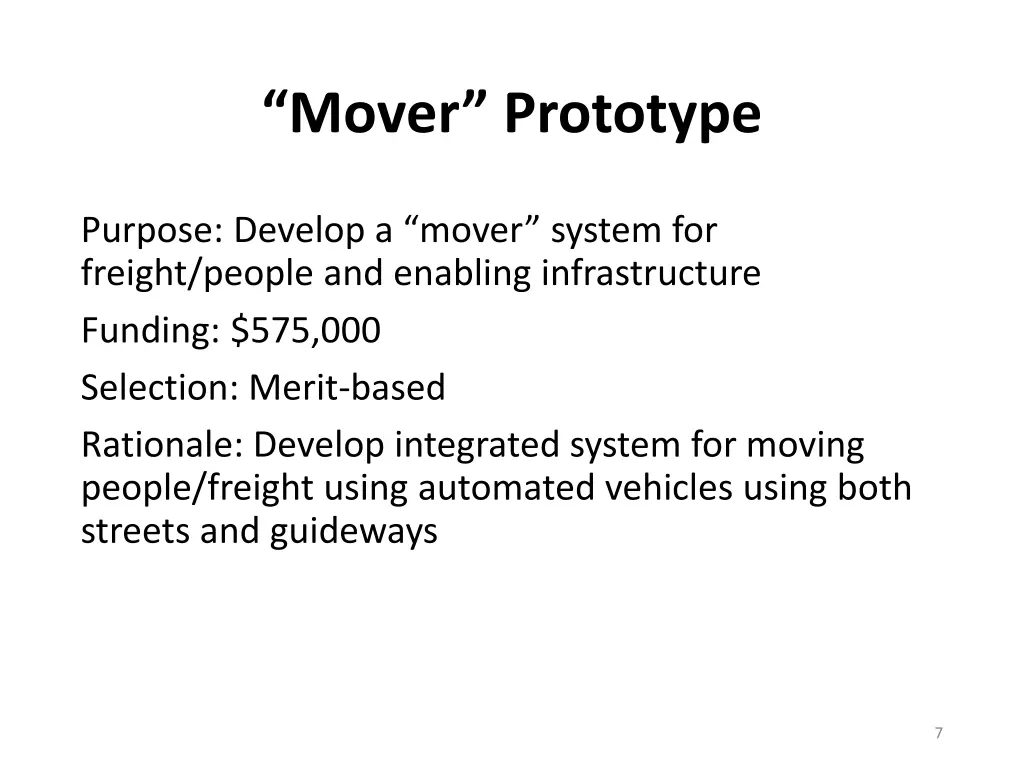 “Mover” Prototype

Purpose: Develop a “mover” system for freight/people and enabling infrastructure

Funding: \$575,000

Selection: Merit-based

Rationale: Develop integrated system for moving people/freight using automated vehicles using both streets and guideways

7